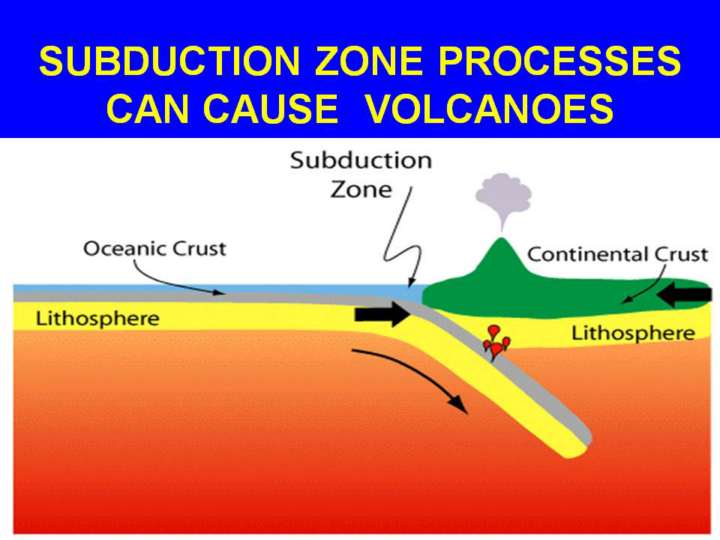 SUBDUCTION ZONE PROCESSES CAN CAUSE VOLCANOES

Subduction Zone

Oceanic Crust

Continental Crust

Lithosphere

Lithosphere